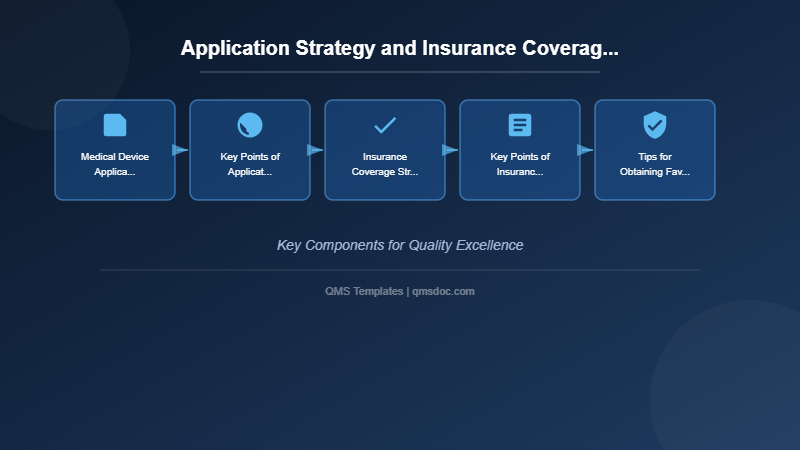 Application Strategy and Insurance Coverag...

Medical Device Applica...

Key Points of Applicat...

Insurance Coverage Str...

Key Points of Insuranc...

Tips for Obtaining Fav...

Key Components for Quality Excellence

QMS Templates | qmsdoc.com